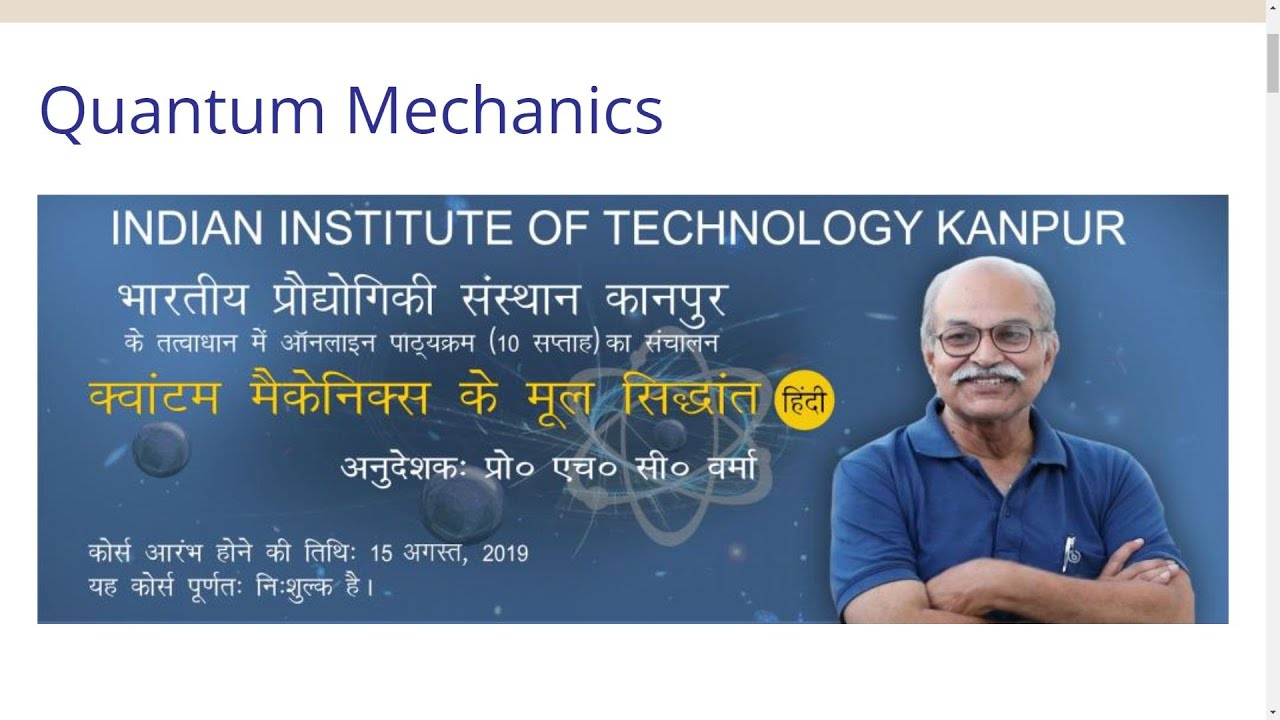 Quantum Mechanics

INDIAN INSTITUTE OF TECHNOLOGY KANPUR

भारतीय प्रौद्योगिकी संस्थान कानपुर

के तत्वाधान में ऑनलाइन पाठ्यक्रम (10 सप्ताह) का संचालन

क्वांटम मैकेनिक्स के मूल सिद्धांत हिंदी

अनुदेशकः प्रो० एच० सी० वर्मा

कोर्स आरंभ होने की तिथिः 15 अगस्त, 2019
यह कोर्स पूर्णतः निःशुल्क है।